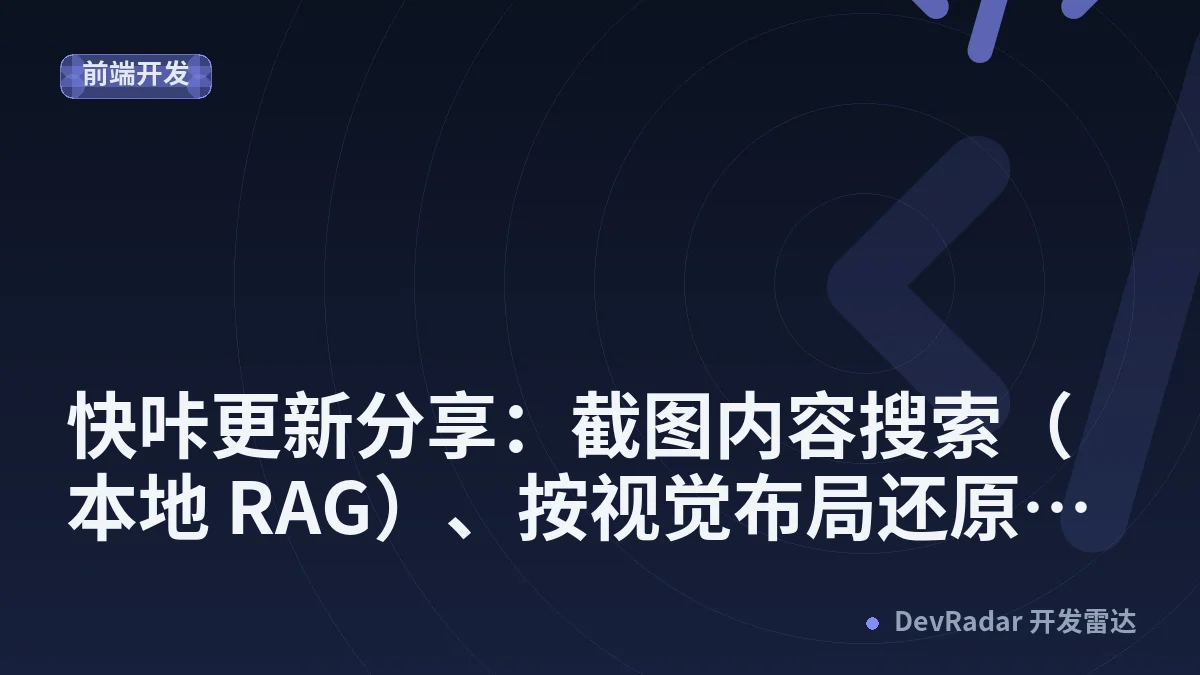 前端开发

快咔更新分享：截图内容搜索（本地 RAG）、按视觉布局还原…

DevRadar 开发雷达